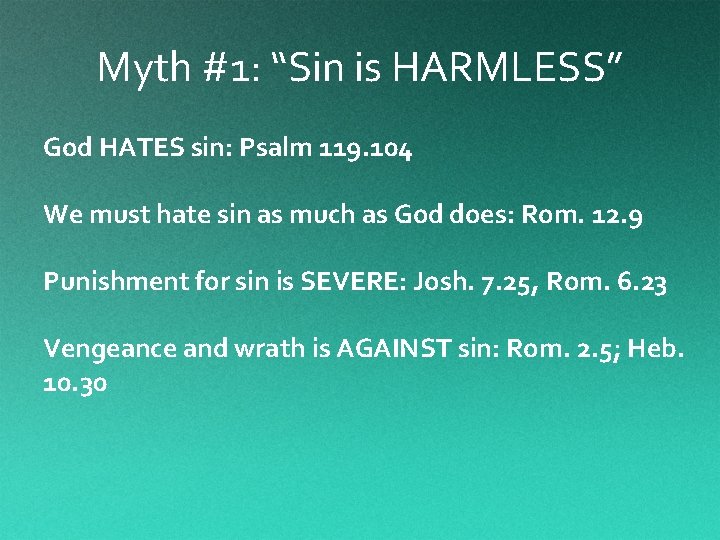 Myth #1: “Sin is HARMLESS”

God HATES sin: Psalm 119.104

We must hate sin as much as God does: Rom. 12.9

Punishment for sin is SEVERE: Josh. 7.25, Rom. 6.23

Vengeance and wrath is AGAINST sin: Rom. 2.5; Heb. 10.30